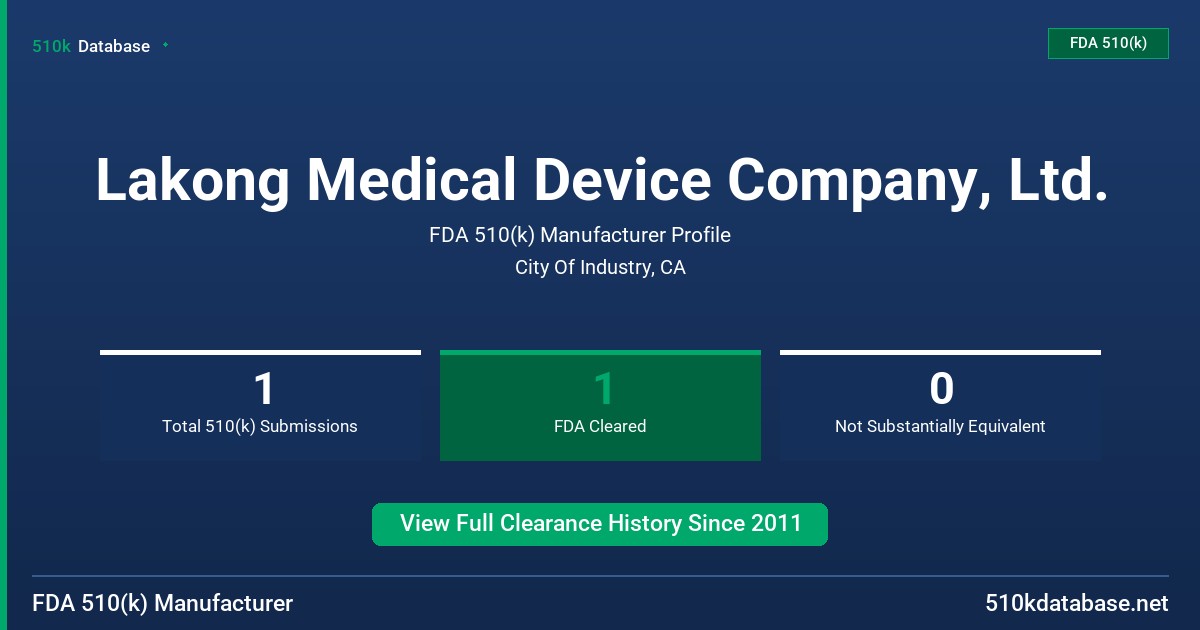 510k Database

FDA 510(k)

Lakong Medical Device Company, Ltd.

FDA 510(k) Manufacturer Profile

City Of Industry, CA

1
Total 510(k) Submissions

1
FDA Cleared

0
Not Substantially Equivalent

View Full Clearance History Since 2011

FDA 510(k) Manufacturer

510kdatabase.net